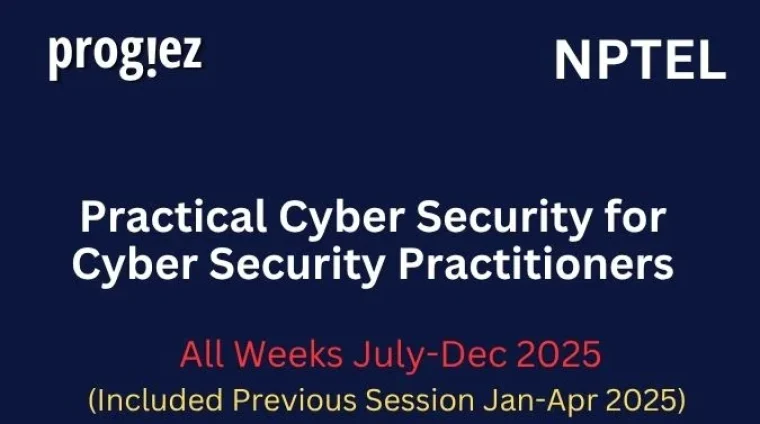 prog!ez

NPTEL

Practical Cyber Security for Cyber Security Practitioners

All Weeks July-Dec 2025
(Included Previous Session Jan-Apr 2025)